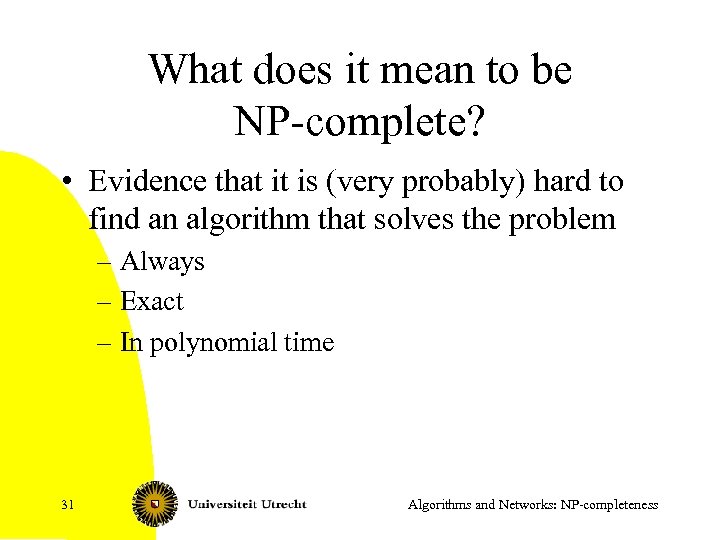 What does it mean to be NP-complete?

• Evidence that it is (very probably) hard to find an algorithm that solves the problem
– Always
– Exact
– In polynomial time

31

Universiteit Utrecht

Algorithms and Networks: NP-completeness